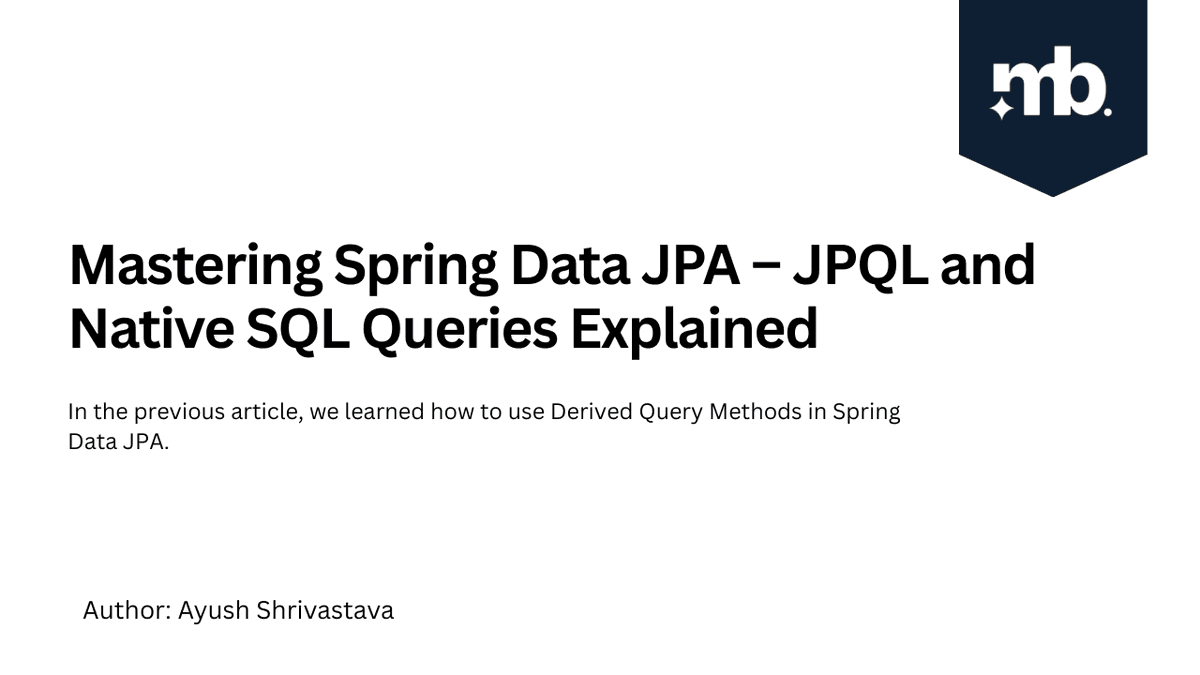 mb.

Mastering Spring Data JPA – JPQL and Native SQL Queries Explained

In the previous article, we learned how to use Derived Query Methods in Spring Data JPA.

Author: Ayush Shrivastava